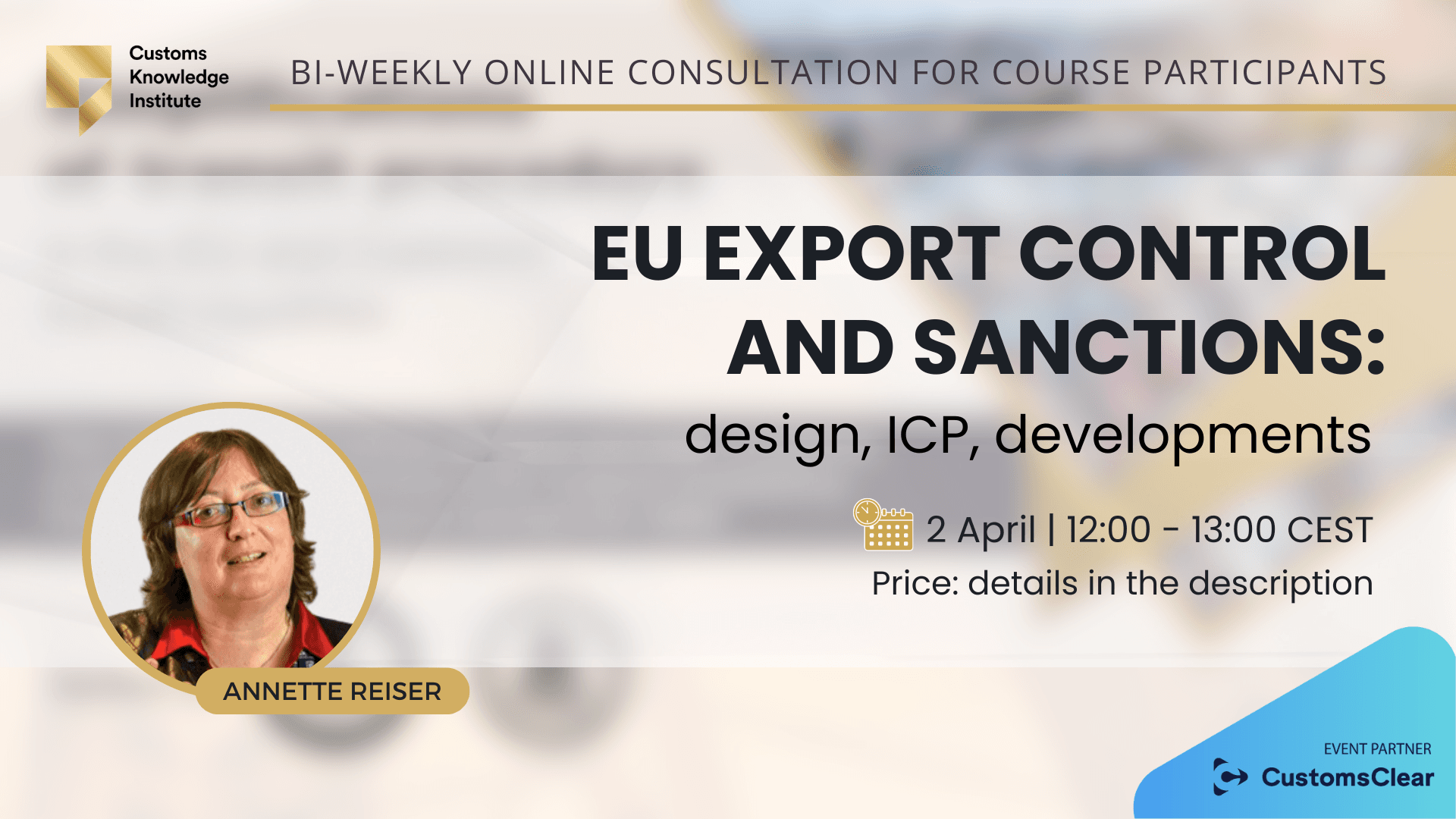 Customs Knowledge Institute

BI-WEEKLY ONLINE CONSULTATION FOR COURSE PARTICIPANTS

EU EXPORT CONTROL AND SANCTIONS:

design, ICP, developments

2 April | 12:00 - 13:00 CEST

Price: details in the description

ANNETTE REISER

EVENT PARTNER

CustomsClear